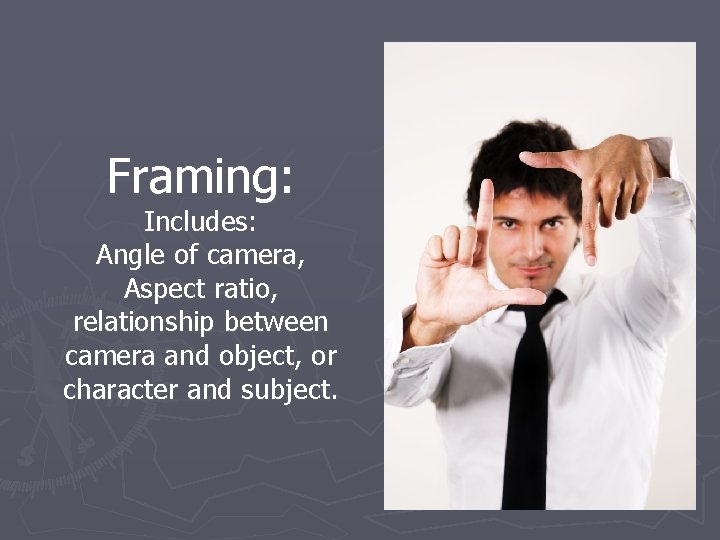 Framing:

Includes:
Angle of camera,
Aspect ratio,
relationship between
camera and object, or
character and subject.